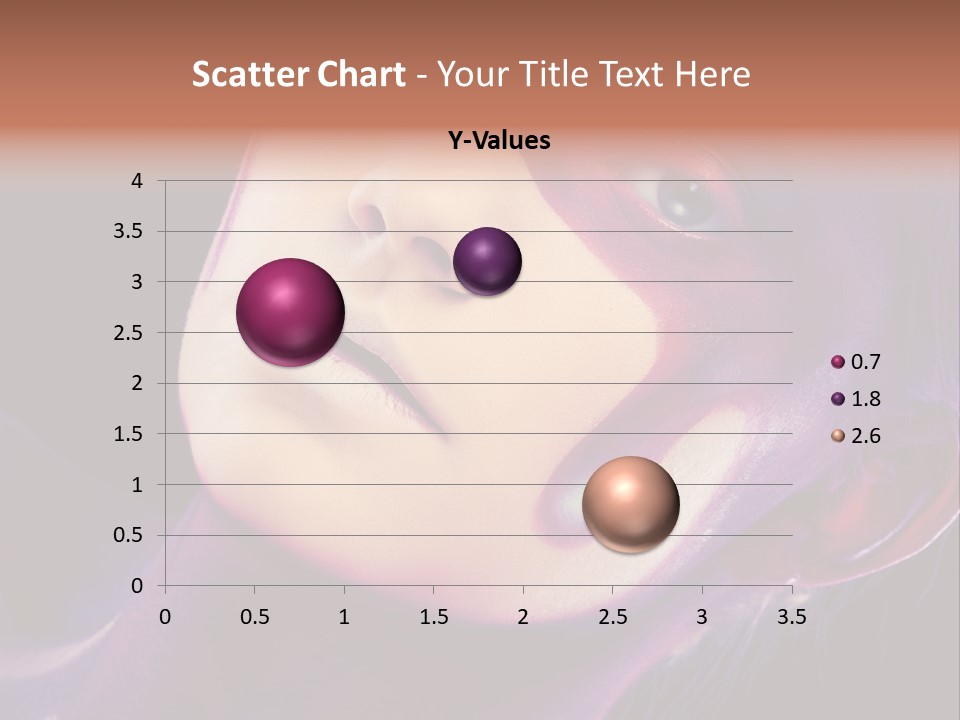 Scatter Chart - Your Title Text Here

Y-Values

4
3.5
3
2.5
2
1.5
1
0.5
0

0 0.5 1 1.5 2 2.5 3 3.5

0.7
1.8
2.6